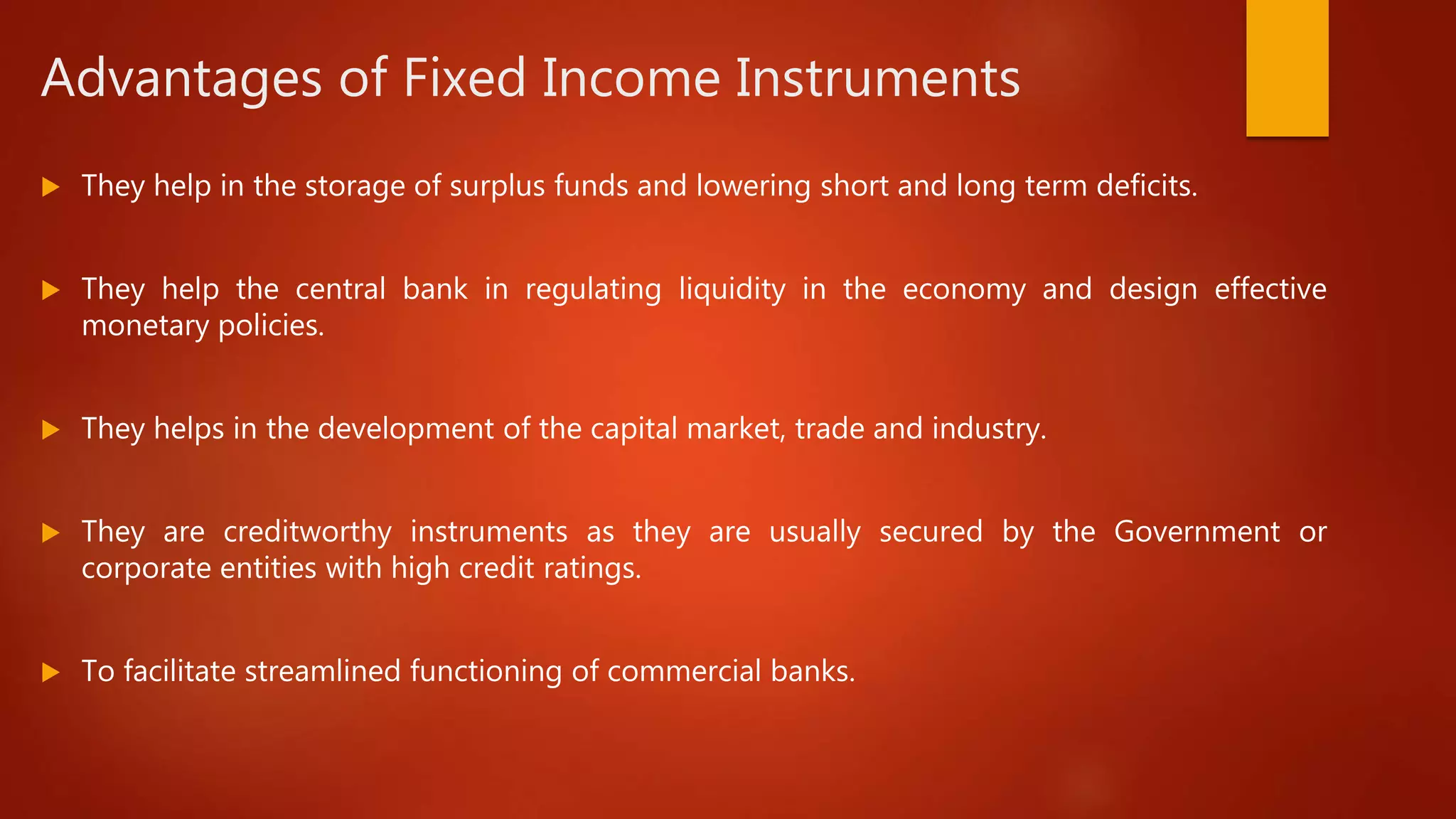 Advantages of Fixed Income Instruments

▶ They help in the storage of surplus funds and lowering short and long term deficits.

▶ They help the central bank in regulating liquidity in the economy and design effective monetary policies.

▶ They helps in the development of the capital market, trade and industry.

▶ They are creditworthy instruments as they are usually secured by the Government or corporate entities with high credit ratings.

▶ To facilitate streamlined functioning of commercial banks.